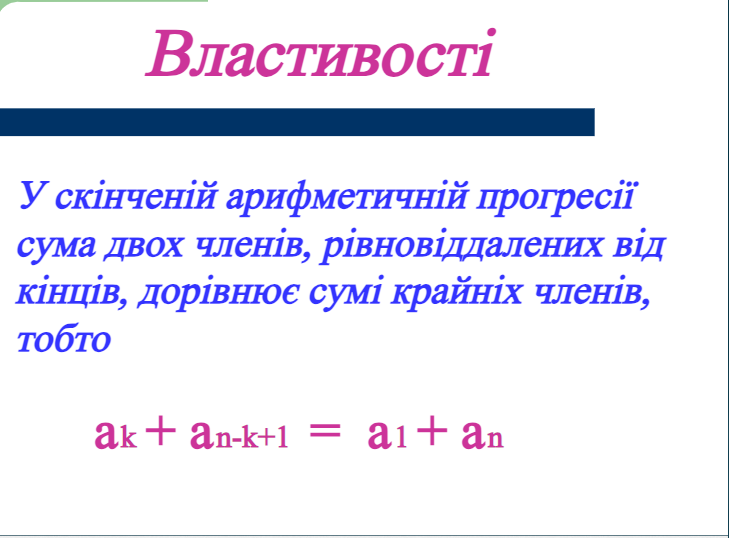 Властивості

У скінченій арифметичній прогресії сума двох членів, рівновіддалених від кінців, дорівнює сумі крайніх членів, тобто

$a_k + a_{n-k+1} = a_1 + a_n$